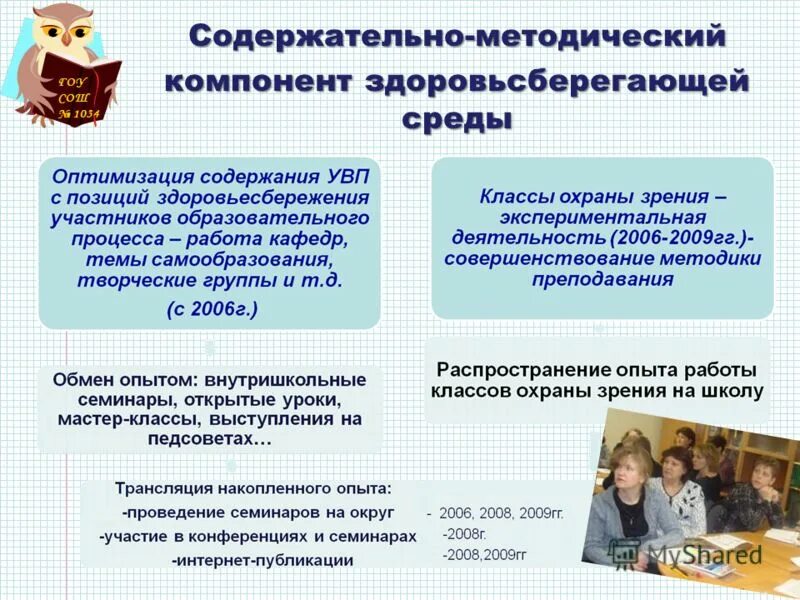 ГОУ СОШ № 1034

Содержательно-методический компонент здоровьсберегающей среды

Оптимизация содержания УВП с позиций здоровьесбережения участников образовательного процесса – работа кафедр, темы самообразования, творческие группы и т.д.
(с 2006г.)

Классы охраны зрения – экспериментальная деятельность (2006-2009гг.)- совершенствование методики преподавания

Обмен опытом: внутришкольные семинары, открытые уроки, мастер-классы, выступления на педсоветах…

Распространение опыта работы классов охраны зрения на школу

Трансляция накопленного опыта:
-проведение семинаров на округ - 2006, 2008, 2009гг.
-участие в конференциях и семинарах -2008г.
-интернет-публикации -2008,2009гг

MyShared